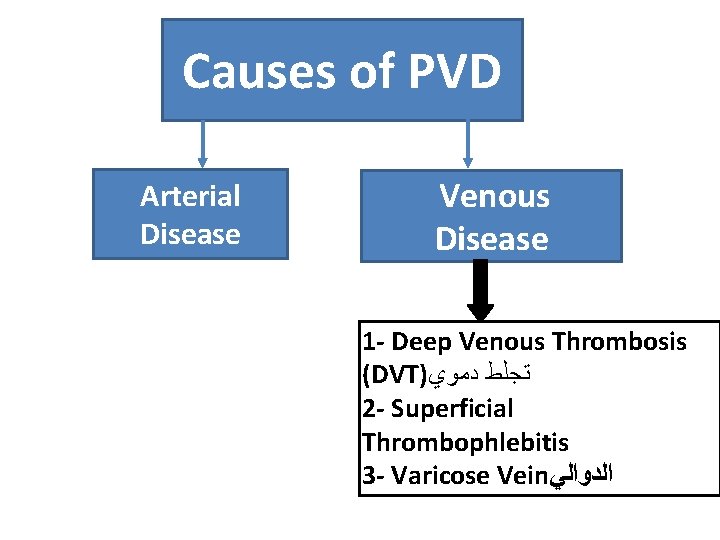 Causes of PVD

Arterial Disease

Venous Disease

1- Deep Venous Thrombosis (DVT)تجلط دموي
2- Superficial Thrombophlebitis
3- Varicose Veinالدوالي